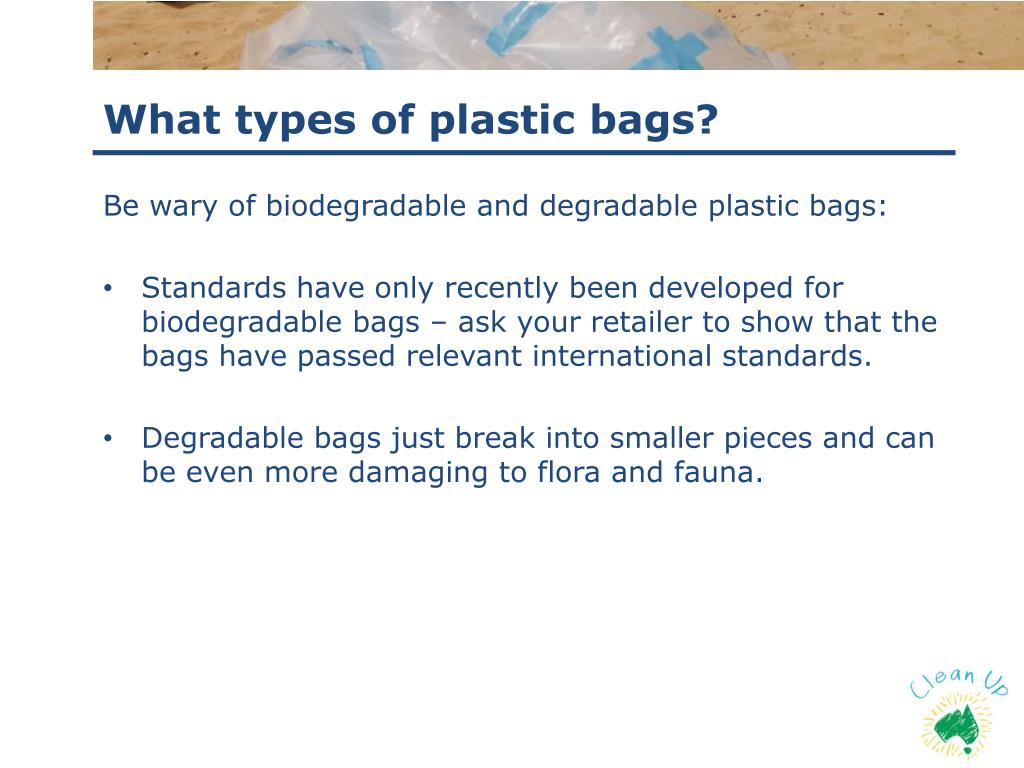 What types of plastic bags?

Be wary of biodegradable and degradable plastic bags:

• Standards have only recently been developed for biodegradable bags – ask your retailer to show that the bags have passed relevant international standards.

• Degradable bags just break into smaller pieces and can be even more damaging to flora and fauna.

Clean Up